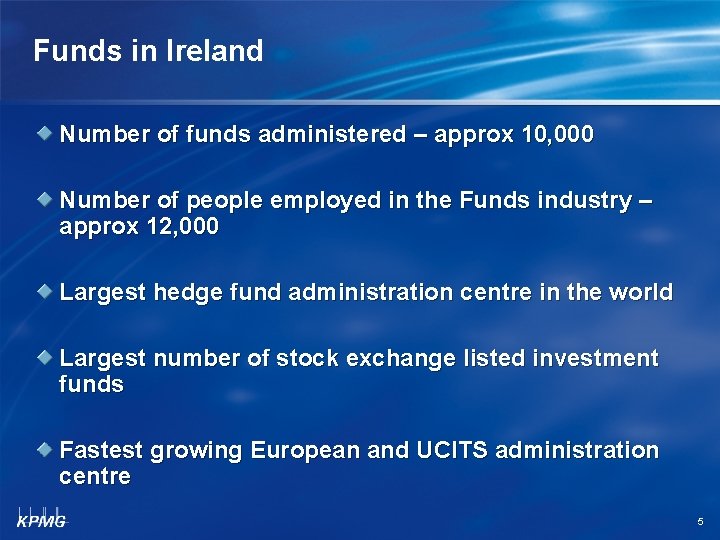 Funds in Ireland

Number of funds administered – approx 10,000

Number of people employed in the Funds industry – approx 12,000

Largest hedge fund administration centre in the world

Largest number of stock exchange listed investment funds

Fastest growing European and UCITS administration centre

KPMG

5